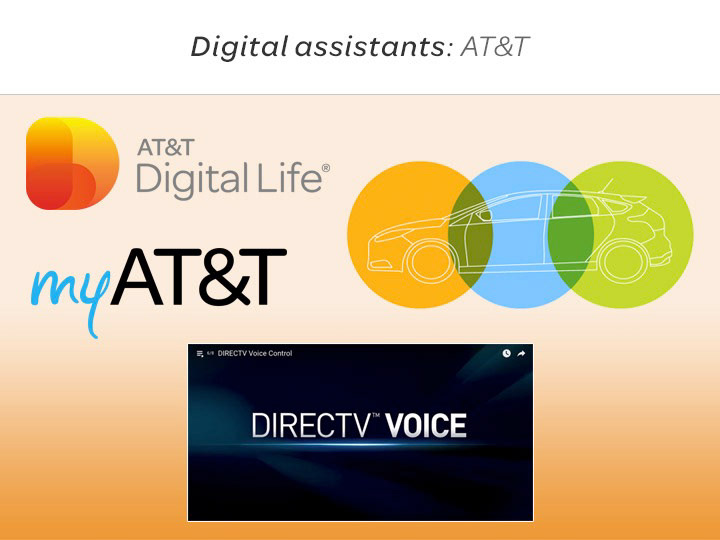 Digital assistants: AT&T

AT&T Digital Life®

myAT&T

6/9 DIRECTV Voice Control

DIRECTV™ VOICE